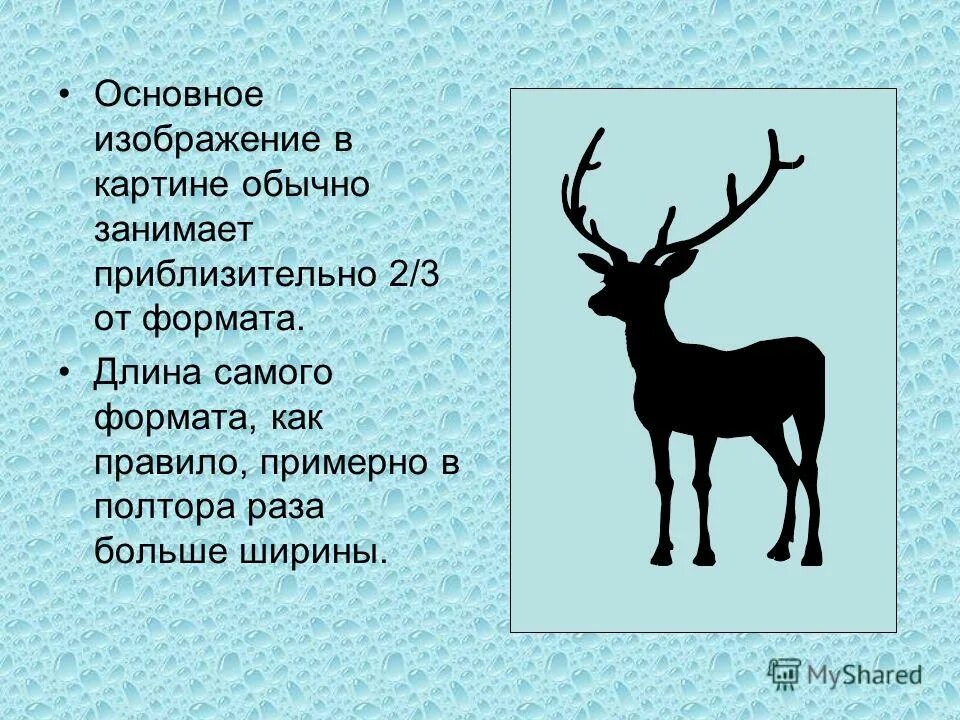 • Основное изображение в картине обычно занимает приблизительно 2/3 от формата.

• Длина самого формата, как правило, примерно в полтора раза больше ширины.

MyShared